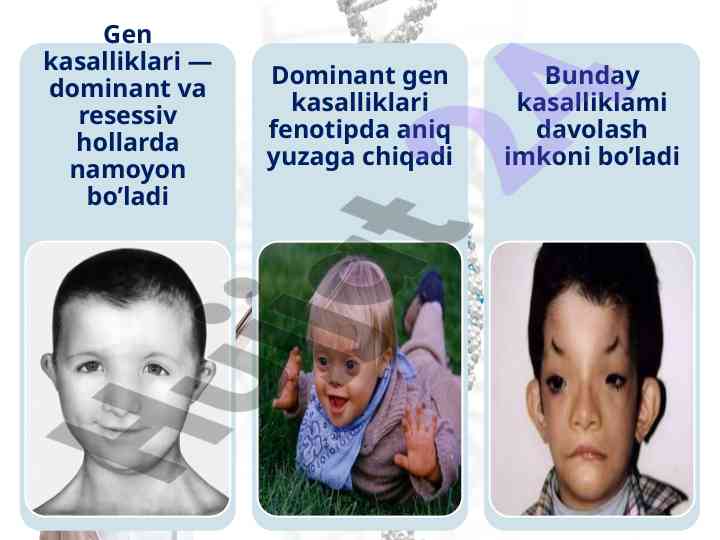 Gen kasalliklari — dominant va resessiv hollarda namoyon bo’ladi

Dominant gen kasalliklari fenotipda aniq yuzaga chiqadi

Bunday kasalliklami davolash imkoni bo’ladi